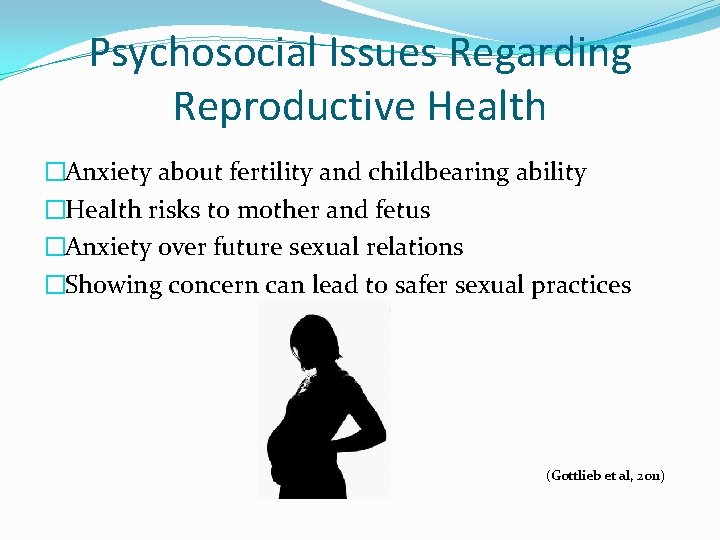 Psychosocial Issues Regarding Reproductive Health

□Anxiety about fertility and childbearing ability
□Health risks to mother and fetus
□Anxiety over future sexual relations
□Showing concern can lead to safer sexual practices

(Gottlieb et al, 2011)